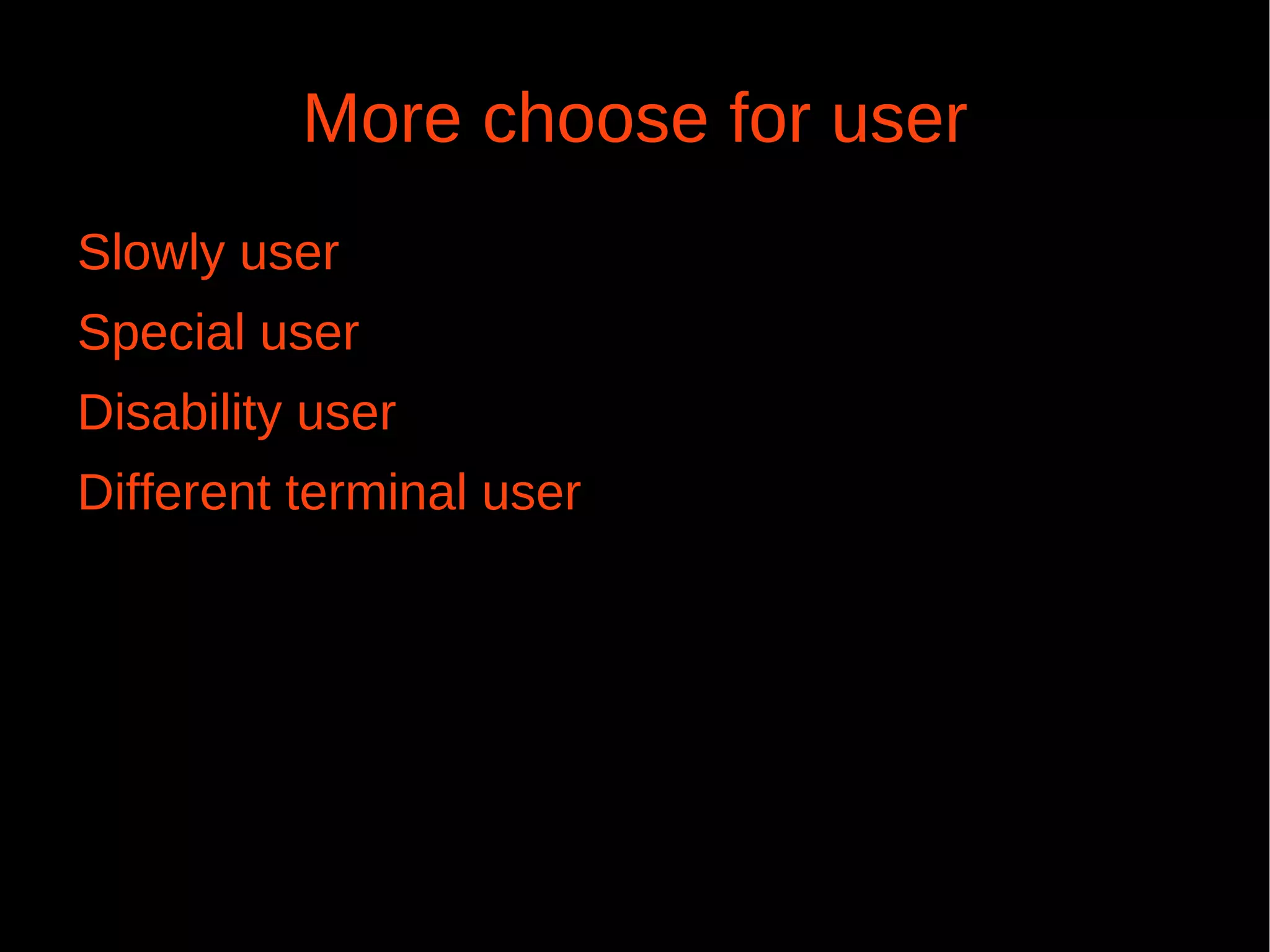 More choose for user

Slowly user

Special user

Disability user

Different terminal user